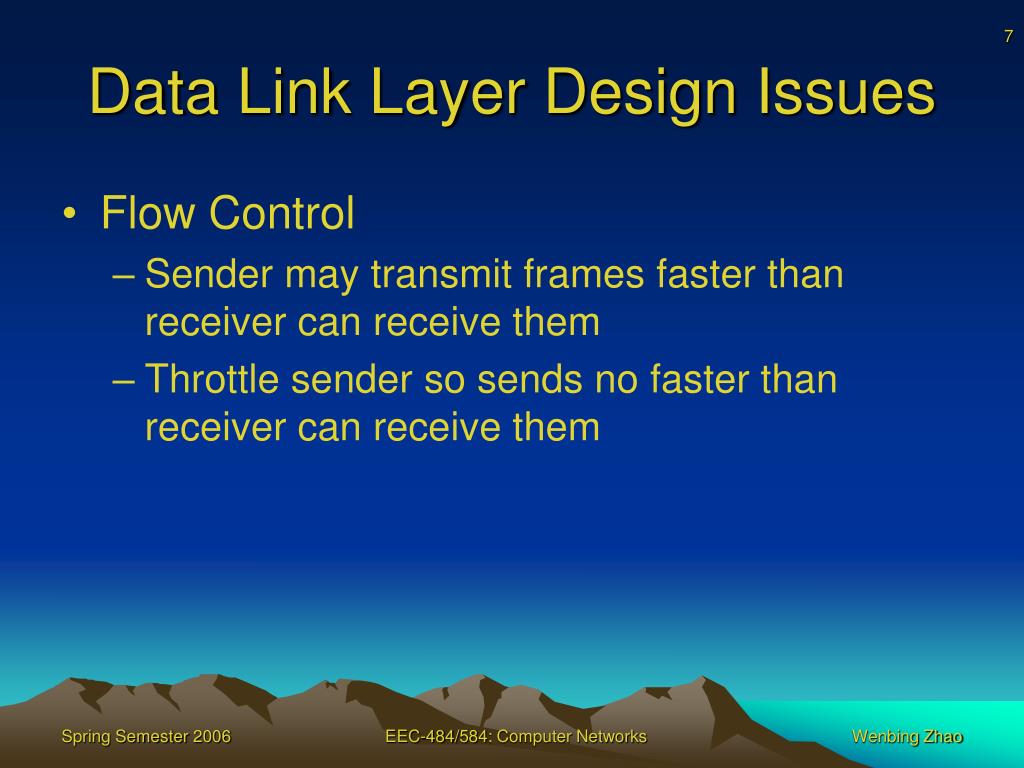 7

Data Link Layer Design Issues

• Flow Control
– Sender may transmit frames faster than receiver can receive them
– Throttle sender so sends no faster than receiver can receive them

Spring Semester 2006

EEC-484/584: Computer Networks

Wenbing Zhao